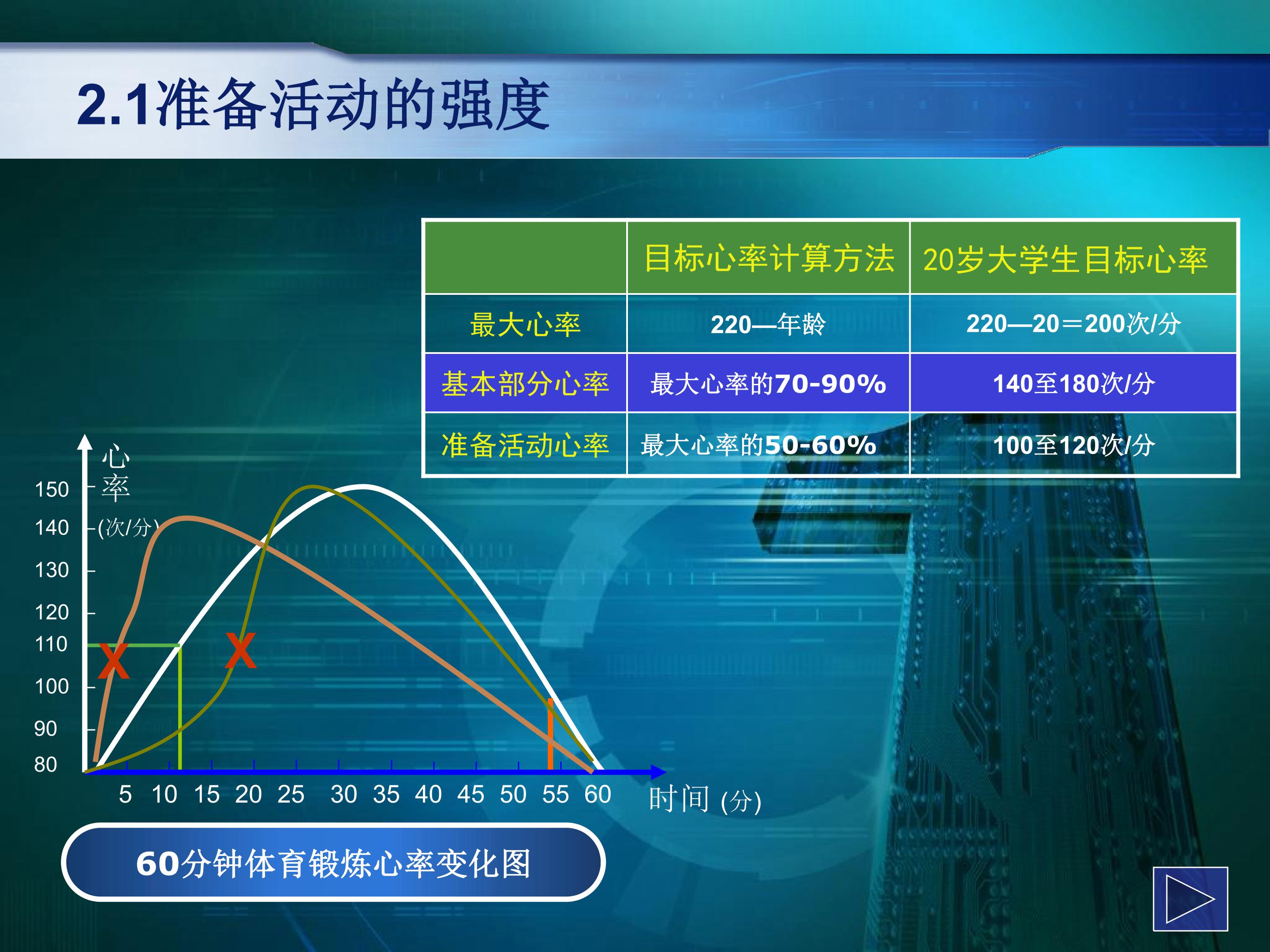 2.1准备活动的强度

| | 目标心率计算方法 | 20岁大学生目标心率 |
|---|---|---|
| 最大心率 | 220—年龄 | 220—20＝200次/分 |
| 基本部分心率 | 最大心率的70-90% | 140至180次/分 |
| 准备活动心率 | 最大心率的50-60% | 100至120次/分 |

心率 (次/分)

150
140
130
120
110
100
90
80

X X

5 10 15 20 25 30 35 40 45 50 55 60

时间 (分)

60分钟体育锻炼心率变化图